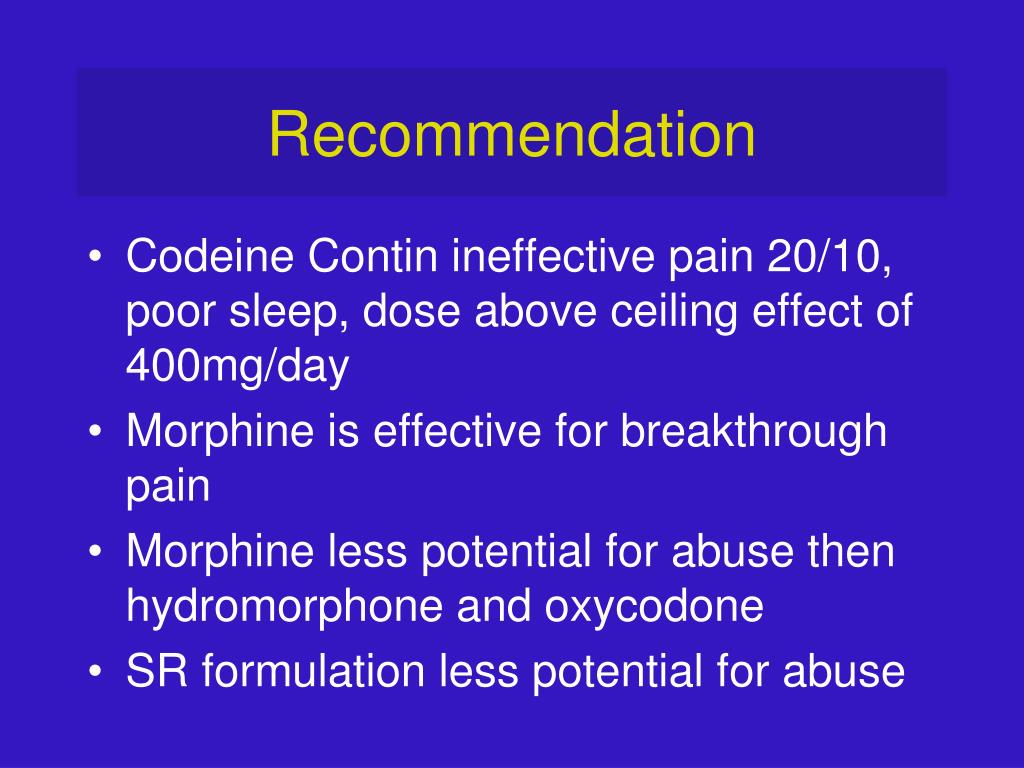 Recommendation

• Codeine Contin ineffective pain 20/10, poor sleep, dose above ceiling effect of 400mg/day
• Morphine is effective for breakthrough pain
• Morphine less potential for abuse then hydromorphone and oxycodone
• SR formulation less potential for abuse